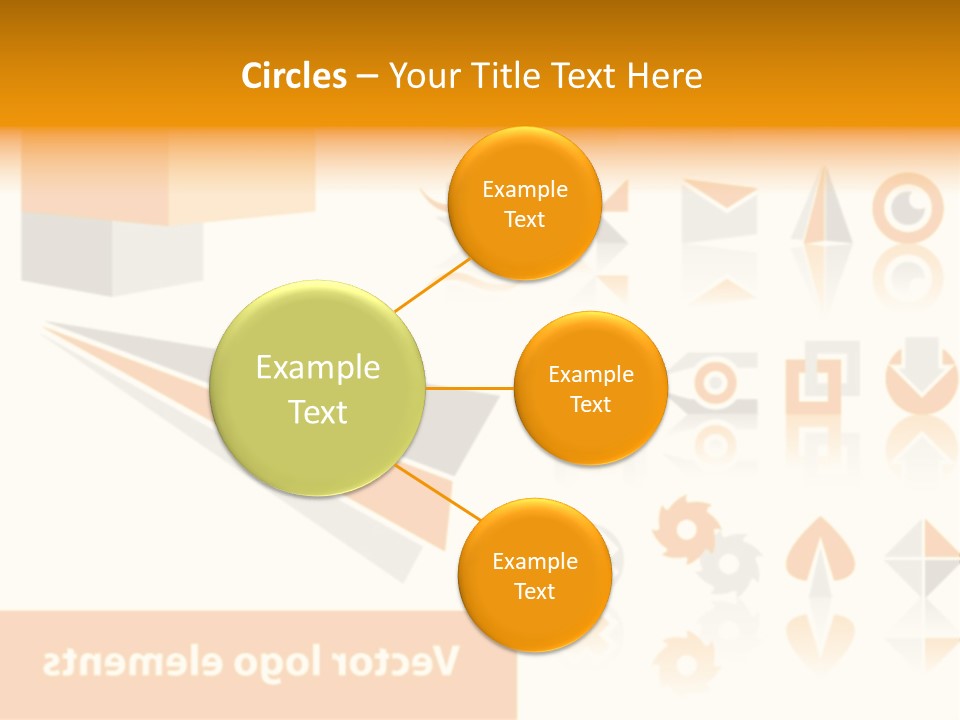 Circles – Your Title Text Here

Example Text

Example Text

Example Text

Example Text

Vector logo elements